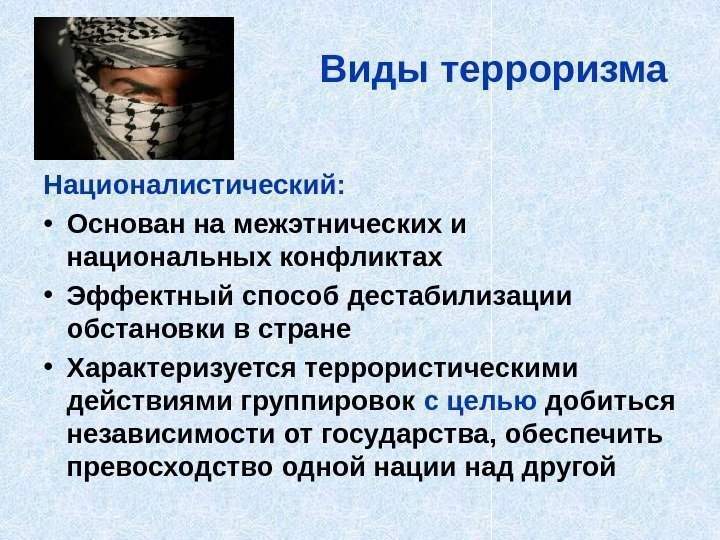 Виды терроризма

Националистический:

• Основан на межэтнических и национальных конфликтах
• Эффектный способ дестабилизации обстановки в стране
• Характеризуется террористическими действиями группировок с целью добиться независимости от государства, обеспечить превосходство одной нации над другой